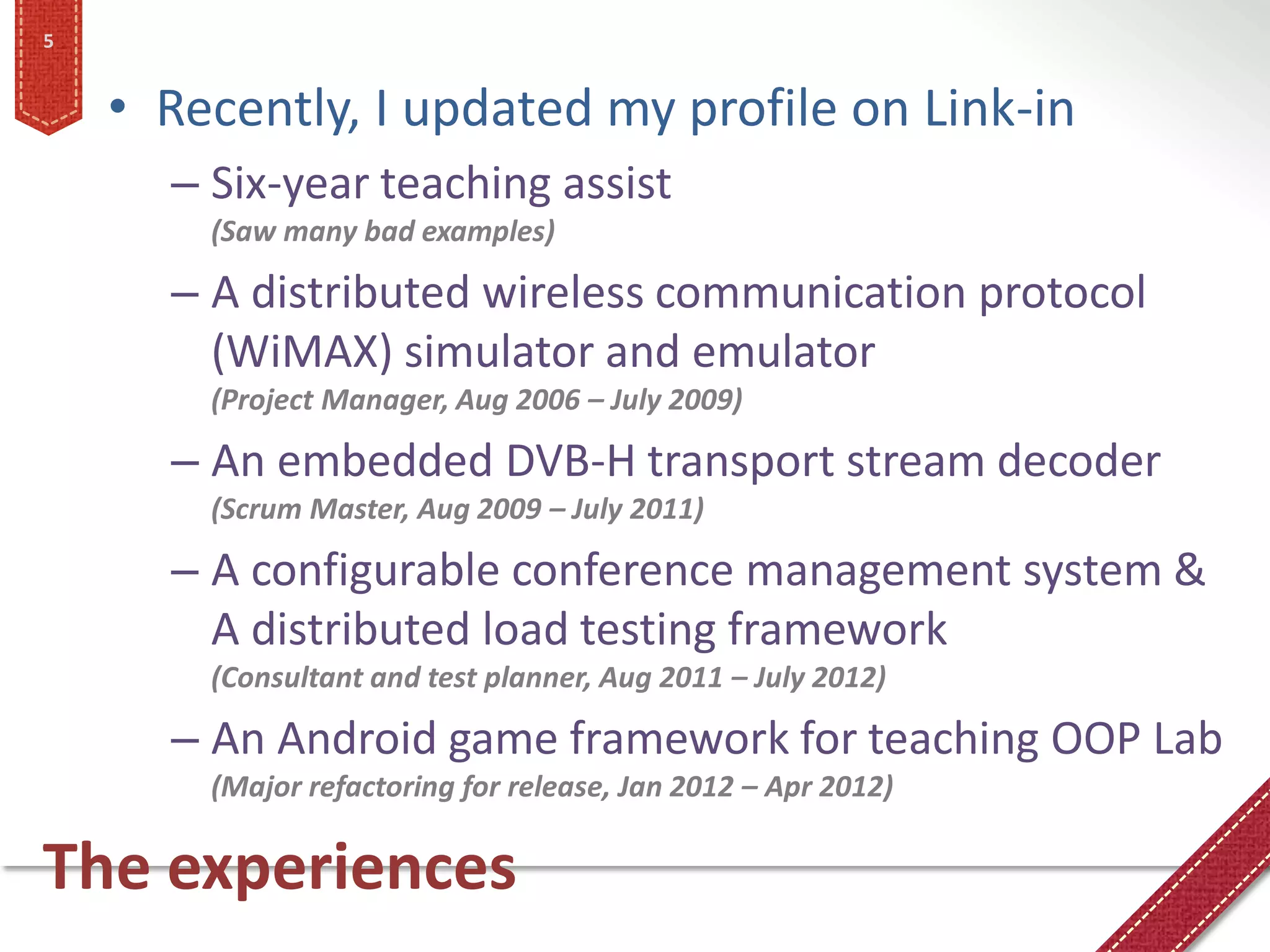 5

• Recently, I updated my profile on Link-in

– Six-year teaching assist
(Saw many bad examples)

– A distributed wireless communication protocol (WiMAX) simulator and emulator
(Project Manager, Aug 2006 – July 2009)

– An embedded DVB-H transport stream decoder
(Scrum Master, Aug 2009 – July 2011)

– A configurable conference management system & A distributed load testing framework
(Consultant and test planner, Aug 2011 – July 2012)

– An Android game framework for teaching OOP Lab
(Major refactoring for release, Jan 2012 – Apr 2012)

The experiences